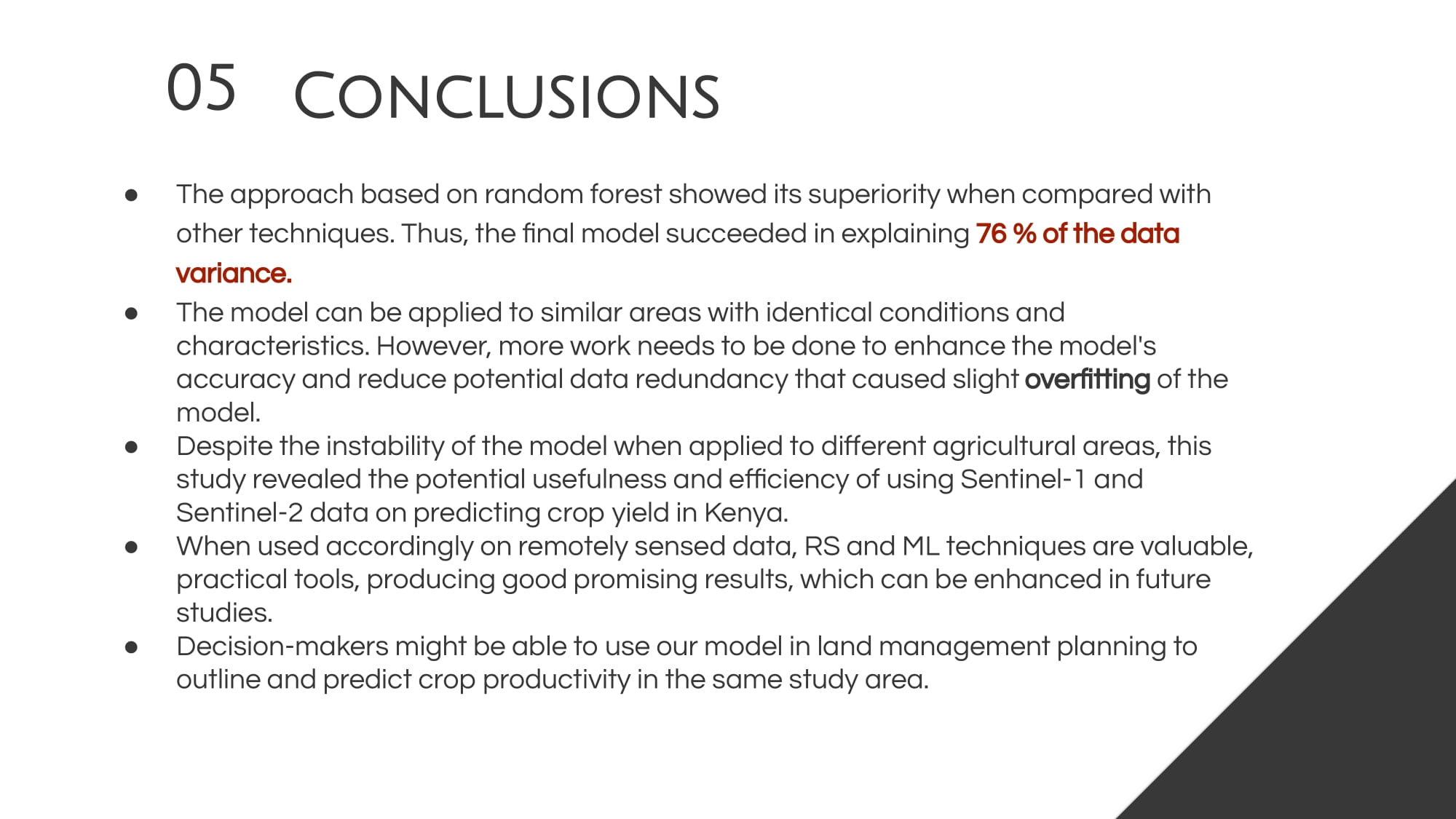 05 CONCLUSIONS

● The approach based on random forest showed its superiority when compared with other techniques. Thus, the final model succeeded in explaining 76 % of the data variance.
● The model can be applied to similar areas with identical conditions and characteristics. However, more work needs to be done to enhance the model's accuracy and reduce potential data redundancy that caused slight overfitting of the model.
● Despite the instability of the model when applied to different agricultural areas, this study revealed the potential usefulness and efficiency of using Sentinel-1 and Sentinel-2 data on predicting crop yield in Kenya.
● When used accordingly on remotely sensed data, RS and ML techniques are valuable, practical tools, producing good promising results, which can be enhanced in future studies.
● Decision-makers might be able to use our model in land management planning to outline and predict crop productivity in the same study area.